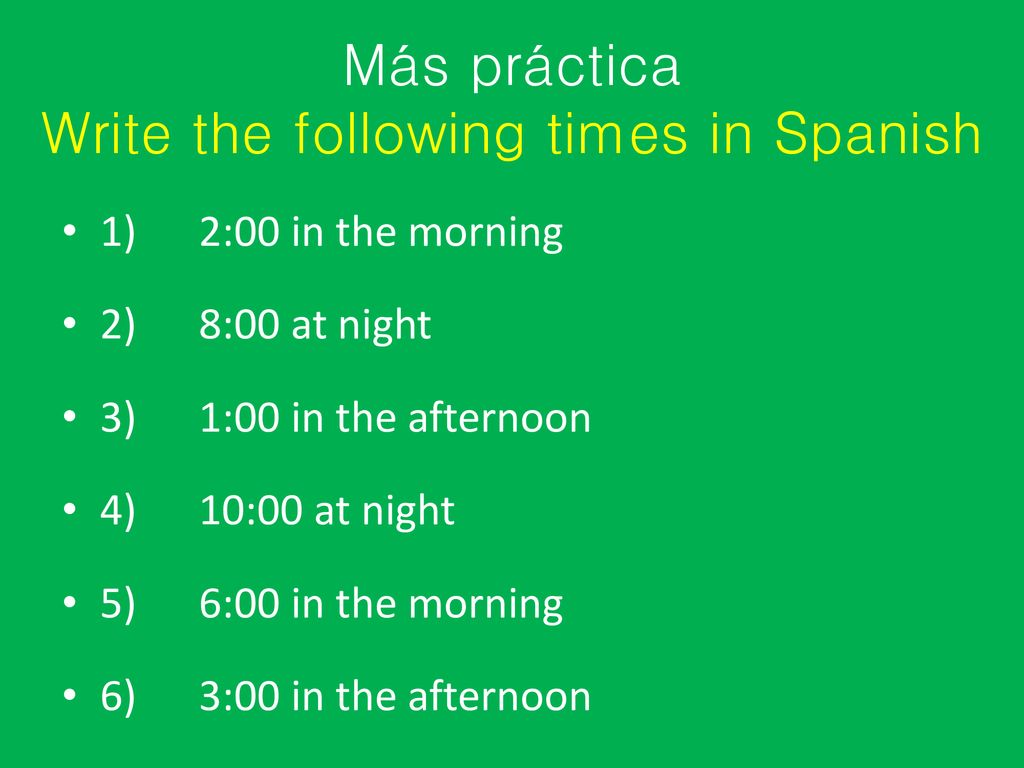 Más práctica
Write the following times in Spanish

• 1) 2:00 in the morning
• 2) 8:00 at night
• 3) 1:00 in the afternoon
• 4) 10:00 at night
• 5) 6:00 in the morning
• 6) 3:00 in the afternoon